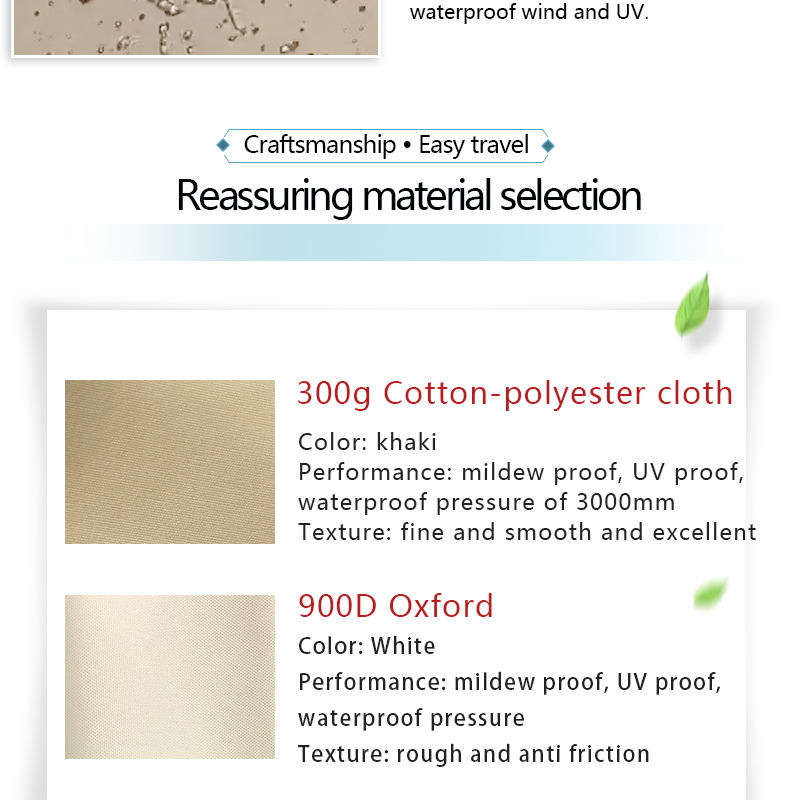 waterproof wind and UV.

Craftsmanship • Easy travel

Reassuring material selection

300g Cotton-polyester cloth

Color: khaki
Performance: mildew proof, UV proof, waterproof pressure of 3000mm
Texture: fine and smooth and excellent

900D Oxford

Color: White
Performance: mildew proof, UV proof, waterproof pressure
Texture: rough and anti friction